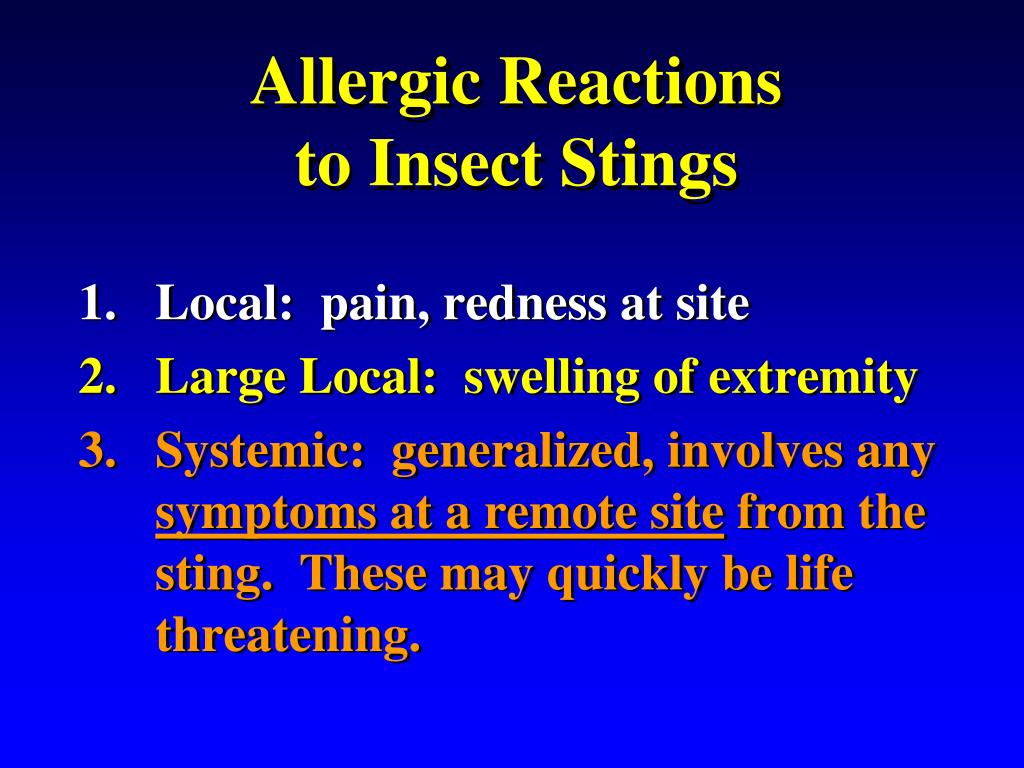 Allergic Reactions
to Insect Stings

1. Local: pain, redness at site
2. Large Local: swelling of extremity
3. Systemic: generalized, involves any symptoms at a remote site from the sting. These may quickly be life threatening.